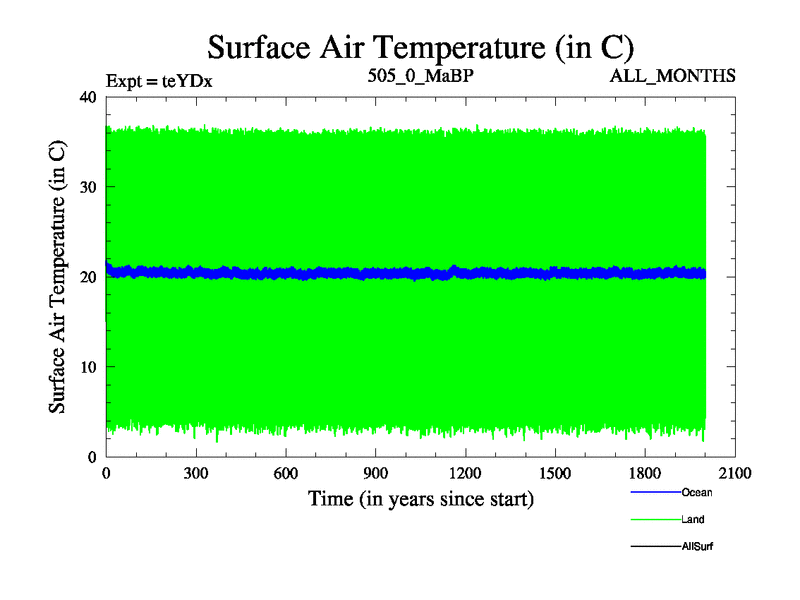 Surface Air Temperature (in C)

Expt = teYDx

505_0_MaBP

ALL_MONTHS

Surface Air Temperature (in C)

40
30
20
10
0

0
300
600
900
1200
1500
1800
2100

Time (in years since start)

Ocean
Land
AllSurf